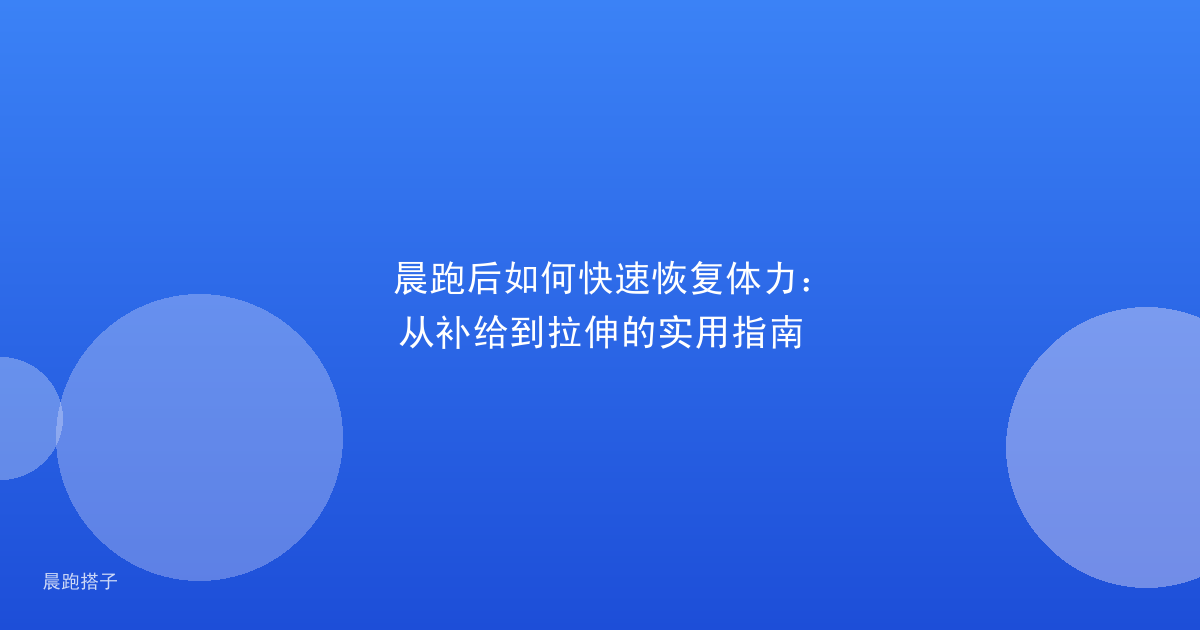 晨跑后如何快速恢复体力：
从补给到拉伸的实用指南

晨跑搭子